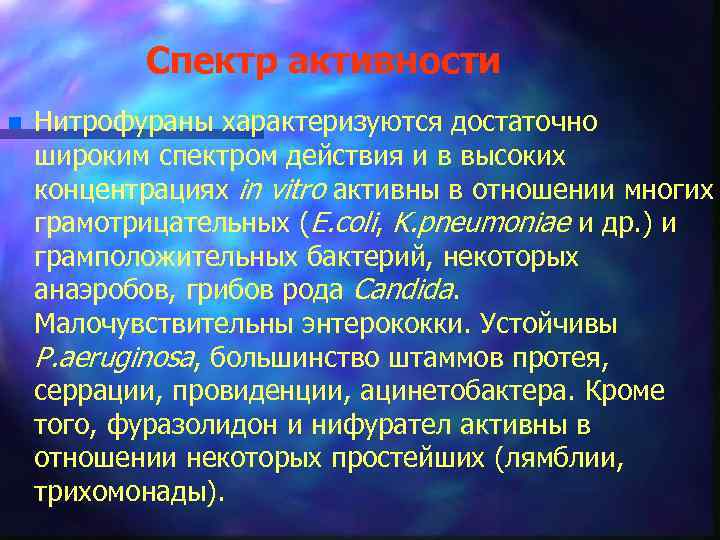 Спектр активности

Нитрофураны характеризуются достаточно широким спектром действия и в высоких концентрациях in vitro активны в отношении многих грамотрицательных (E.coli, K.pneumoniae и др.) и грамположительных бактерий, некоторых анаэробов, грибов рода Candida. Малочувствительны энтерококки. Устойчивы P.aeruginosa, большинство штаммов протея, серрации, провиденции, ацинетобактера. Кроме того, фуразолидон и нифурател активны в отношении некоторых простейших (лямблии, трихомонады).